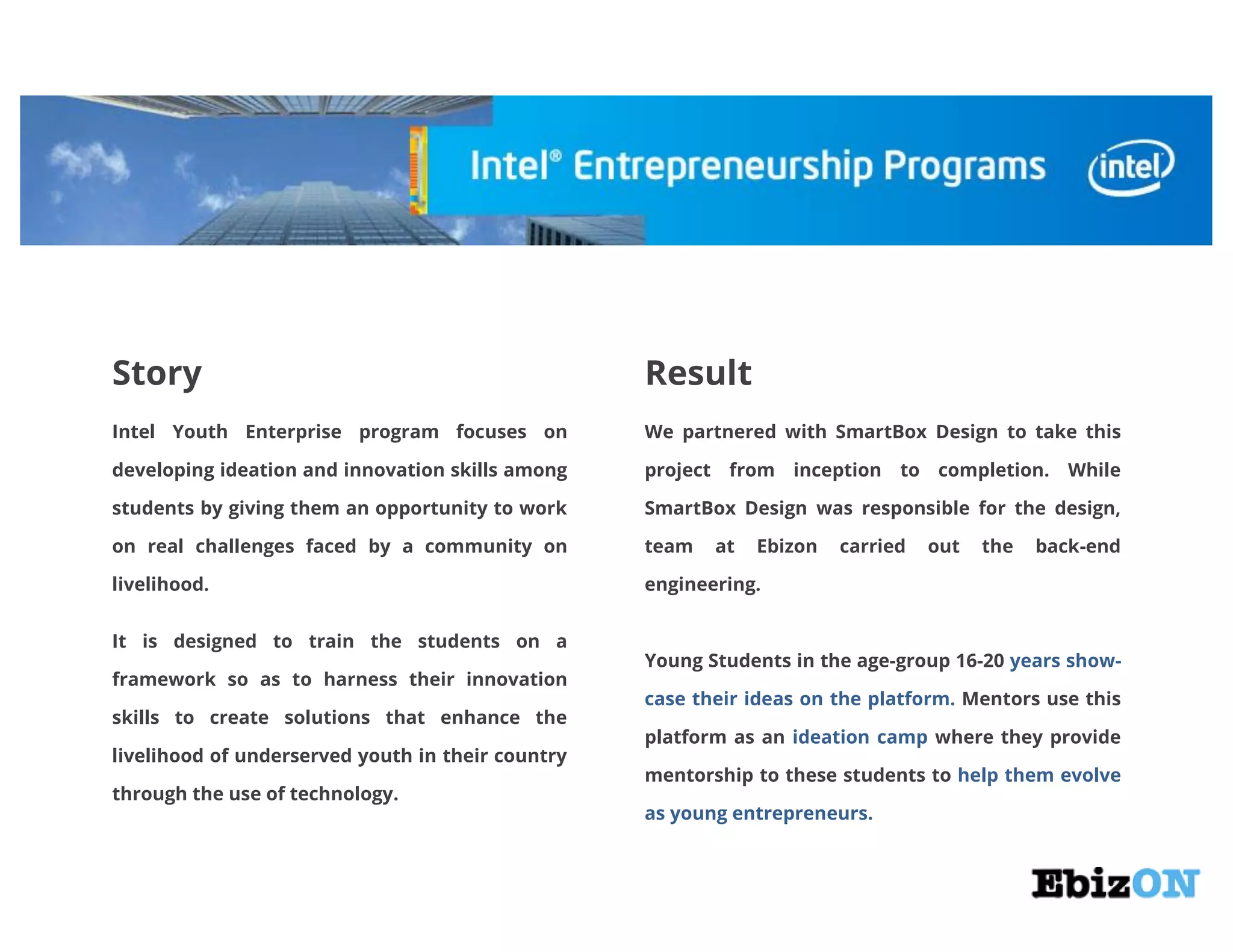 Intel® Entrepreneurship Programs

intel

Story

Intel Youth Enterprise program focuses on developing ideation and innovation skills among students by giving them an opportunity to work on real challenges faced by a community on livelihood.

It is designed to train the students on a framework so as to harness their innovation skills to create solutions that enhance the livelihood of underserved youth in their country through the use of technology.

Result

We partnered with SmartBox Design to take this project from inception to completion. While SmartBox Design was responsible for the design, team at Ebizon carried out the back-end engineering.

Young Students in the age-group 16-20 years showcase their ideas on the platform. Mentors use this platform as an ideation camp where they provide mentorship to these students to help them evolve as young entrepreneurs.

EbizON